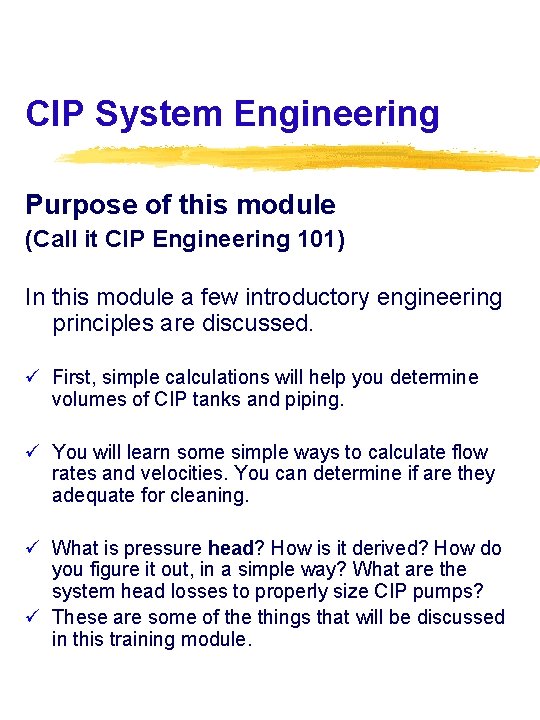 CIP System Engineering

Purpose of this module
(Call it CIP Engineering 101)

In this module a few introductory engineering principles are discussed.

✓ First, simple calculations will help you determine volumes of CIP tanks and piping.

✓ You will learn some simple ways to calculate flow rates and velocities. You can determine if are they adequate for cleaning.

✓ What is pressure head? How is it derived? How do you figure it out, in a simple way? What are the system head losses to properly size CIP pumps?
✓ These are some of the things that will be discussed in this training module.